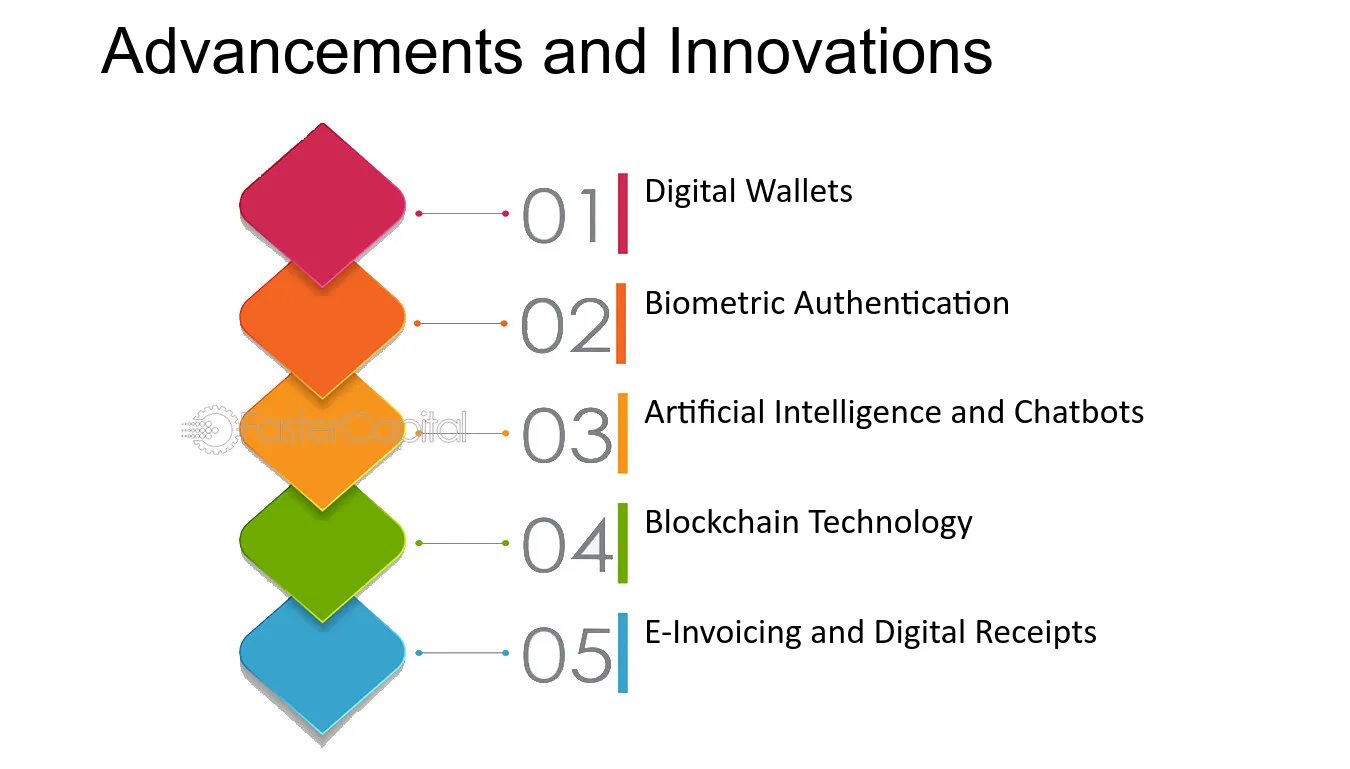 Advancements and Innovations

01 Digital Wallets

02 Biometric Authentication

03 Artificial Intelligence and Chatbots

04 Blockchain Technology

05 E-Invoicing and Digital Receipts

FasterCapital